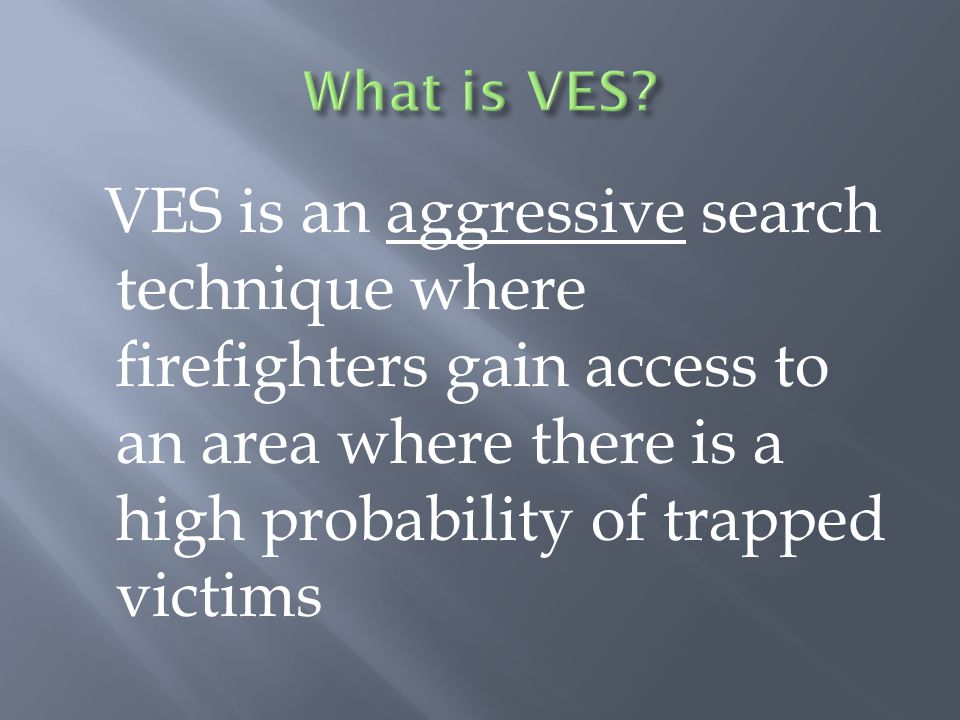 What is VES?

VES is an aggressive search technique where firefighters gain access to an area where there is a high probability of trapped victims